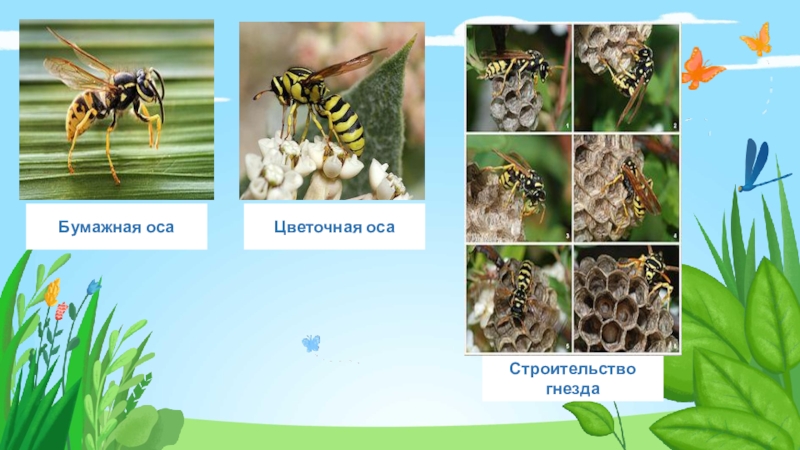 Бумажная оса

Цветочная оса

1
2
3
4
5
6

Строительство гнезда